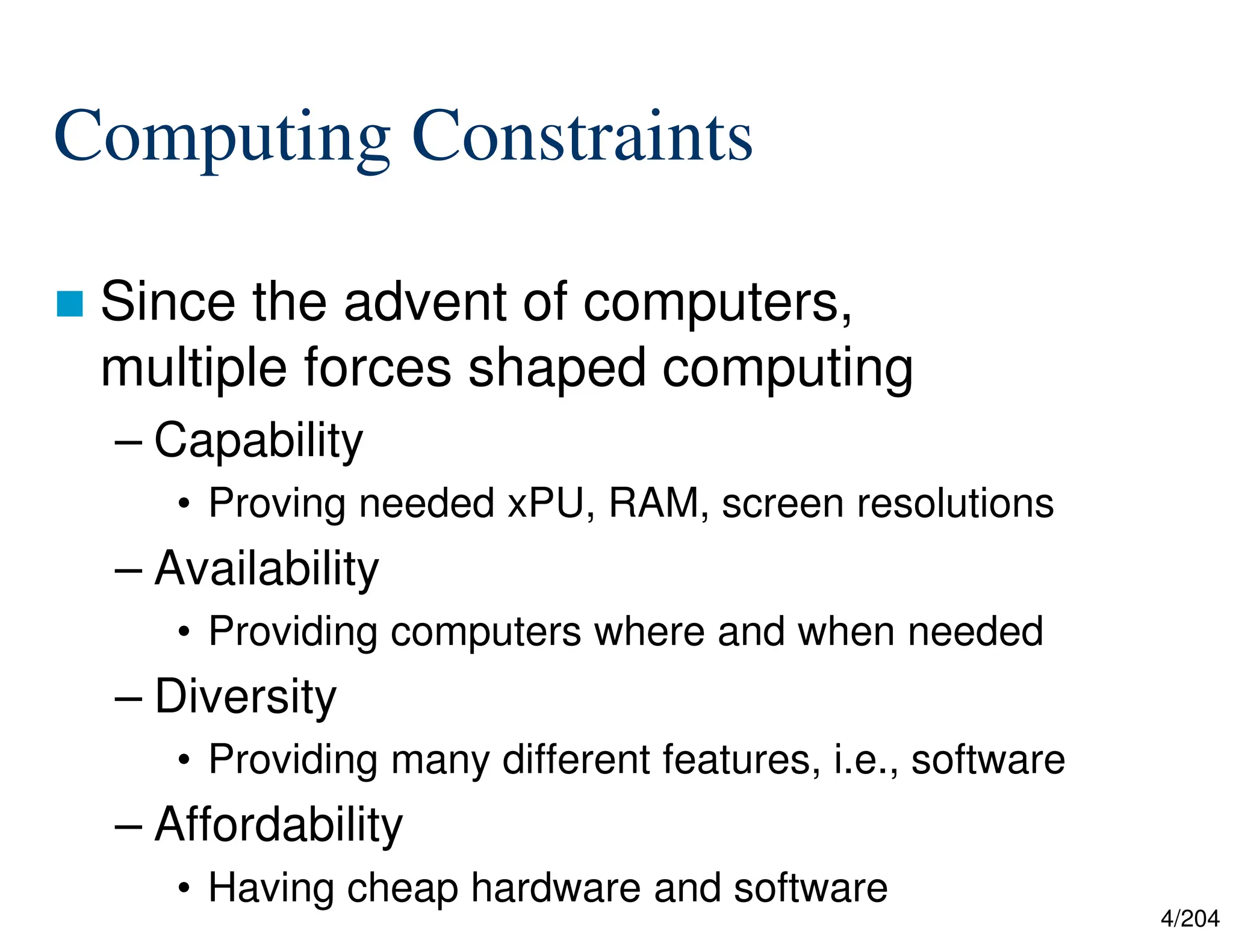 Computing Constraints

■ Since the advent of computers, multiple forces shaped computing

– Capability

• Proving needed xPU, RAM, screen resolutions

– Availability

• Providing computers where and when needed

– Diversity

• Providing many different features, i.e., software

– Affordability

• Having cheap hardware and software

4/204